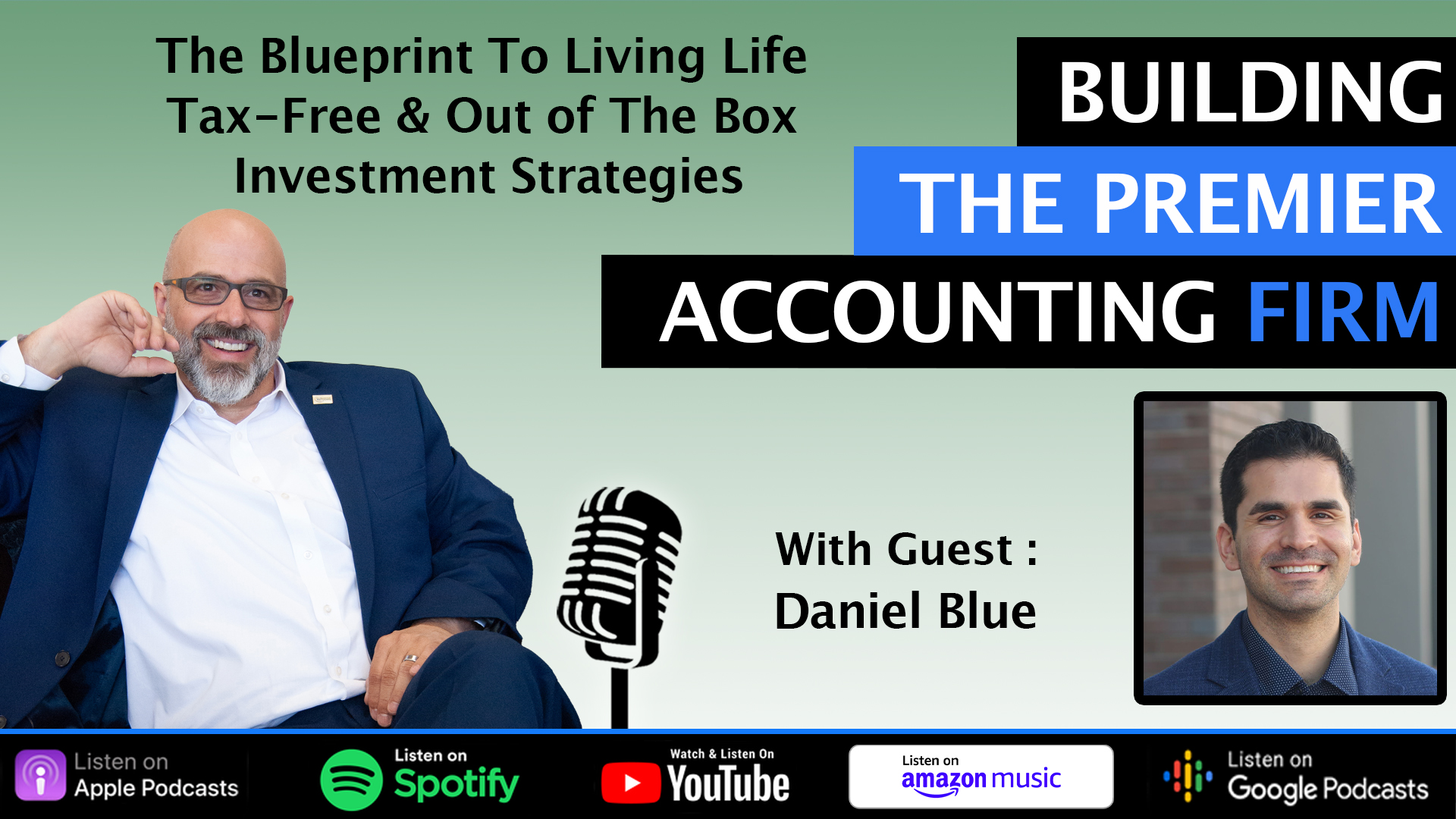 The Blueprint To Living Life Tax-Free & Out of The Box Investment Strategies

BUILDING
THE PREMIER
ACCOUNTING FIRM

With Guest :
Daniel Blue

Listen on Apple Podcasts

Listen on Spotify

Watch & Listen On YouTube

Listen on amazon music

Listen on Google Podcasts